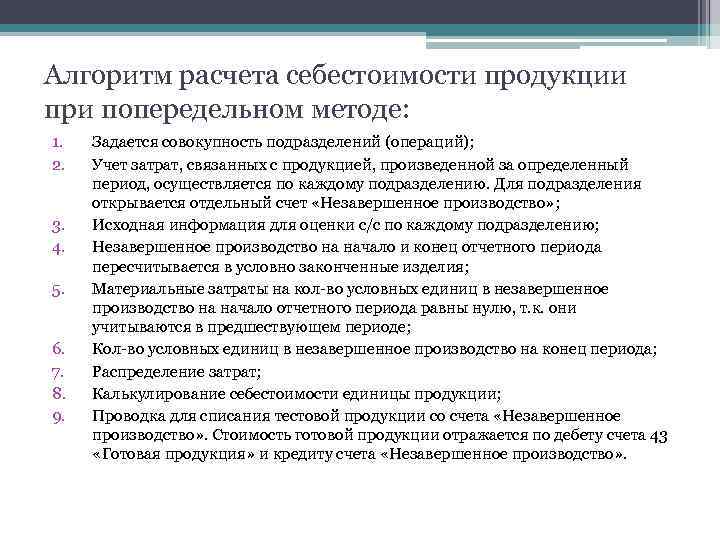 Алгоритм расчета себестоимости продукции при попередельном методе:

1. Задается совокупность подразделений (операций);
2. Учет затрат, связанных с продукцией, произведенной за определенный период, осуществляется по каждому подразделению. Для подразделения открывается отдельный счет «Незавершенное производство»;
3. Исходная информация для оценки с/с по каждому подразделению;
4. Незавершенное производство на начало и конец отчетного периода пересчитывается в условно законченные изделия;
5. Материальные затраты на кол-во условных единиц в незавершенное производство на начало отчетного периода равны нулю, т.к. они учитываются в предшествующем периоде;
6. Кол-во условных единиц в незавершенное производство на конец периода;
7. Распределение затрат;
8. Калькулирование себестоимости единицы продукции;
9. Проводка для списания тестовой продукции со счета «Незавершенное производство». Стоимость готовой продукции отражается по дебету счета 43 «Готовая продукция» и кредиту счета «Незавершенное производство».